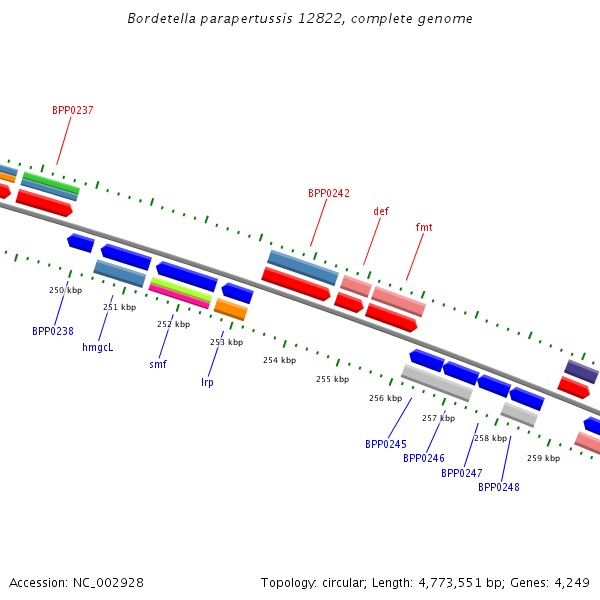 Bordetella parapertussis 12822, complete genome

BPP0237

BPP0242

def

fmt

250 kbp

251 kbp

252 kbp

253 kbp

254 kbp

255 kbp

256 kbp

257 kbp

258 kbp

259 kbp

BPP0238

hmgcL

smf

lrp

BPP0245

BPP0246

BPP0247

BPP0248

Accession: NC_002928

Topology: circular; Length: 4,773,551 bp; Genes: 4,249